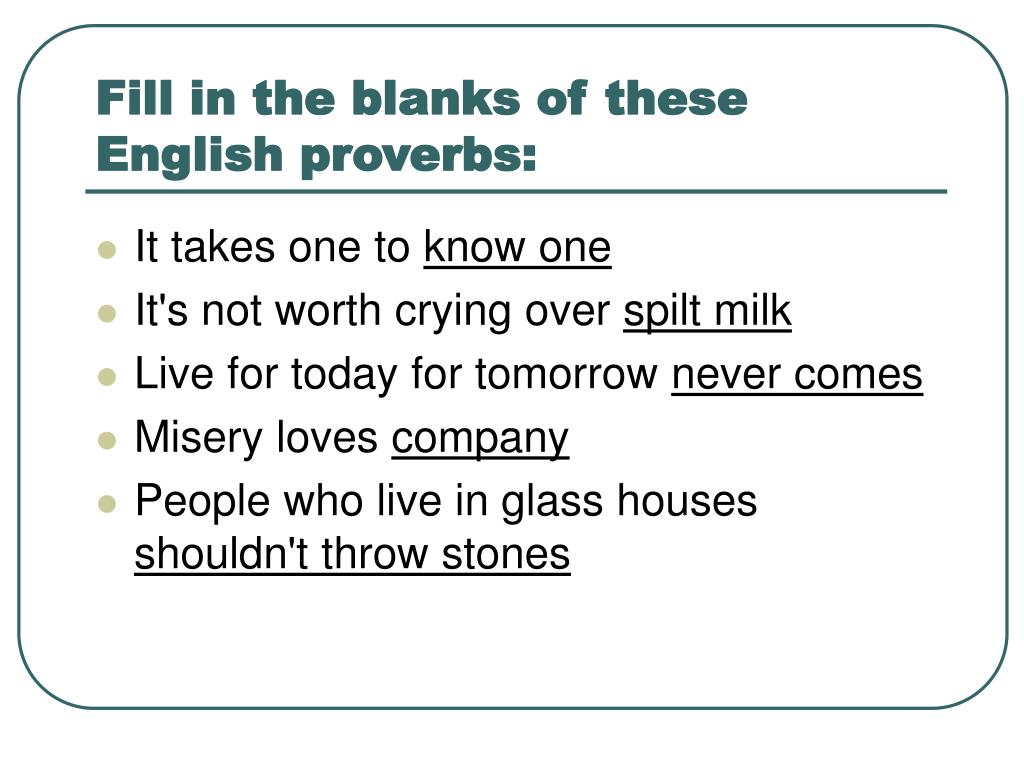 Fill in the blanks of these English proverbs:

- It takes one to know one
- It's not worth crying over spilt milk
- Live for today for tomorrow never comes
- Misery loves company
- People who live in glass houses shouldn't throw stones